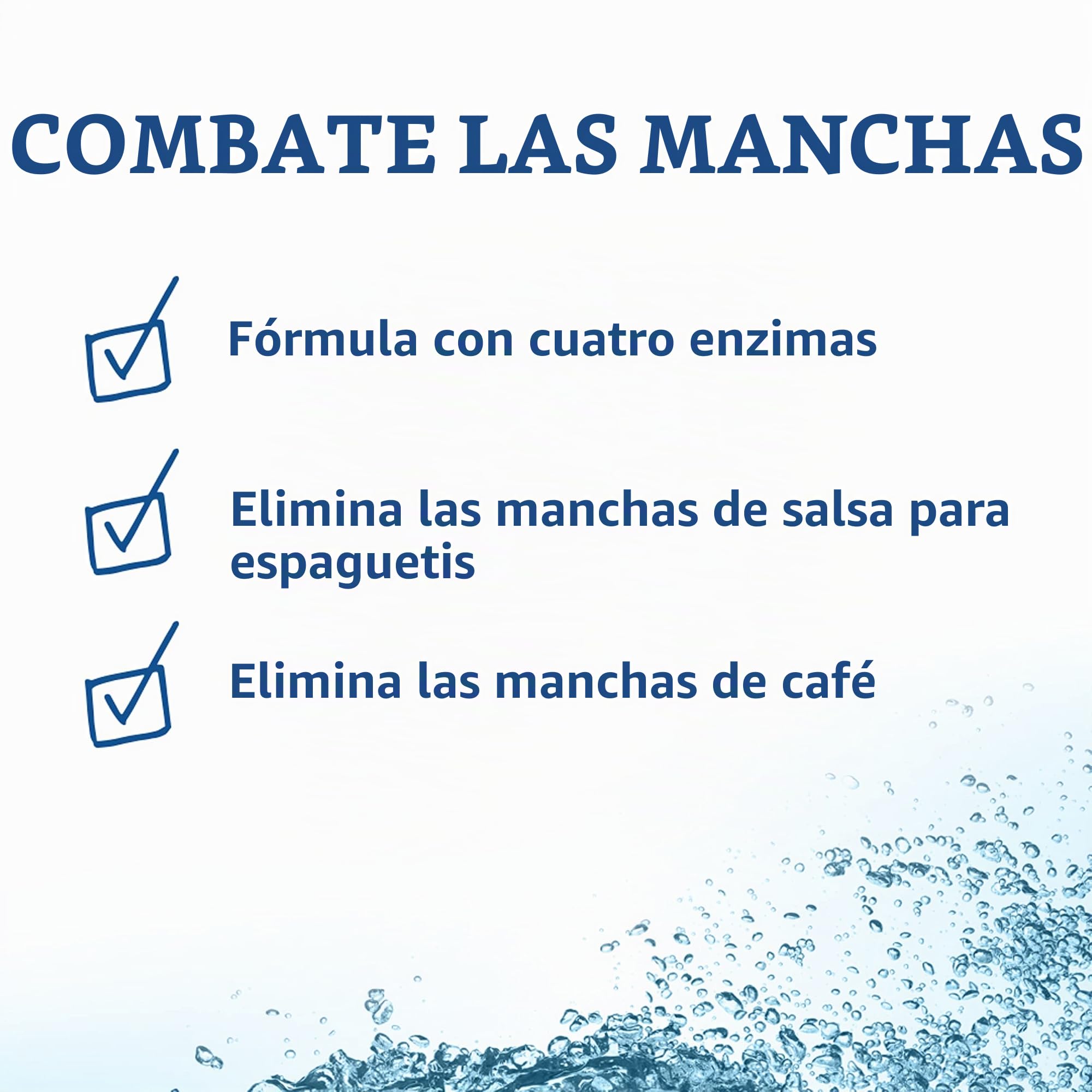 COMBATE LAS MANCHAS

Fórmula con cuatro enzimas

Elimina las manchas de salsa para espaguetis

Elimina las manchas de café